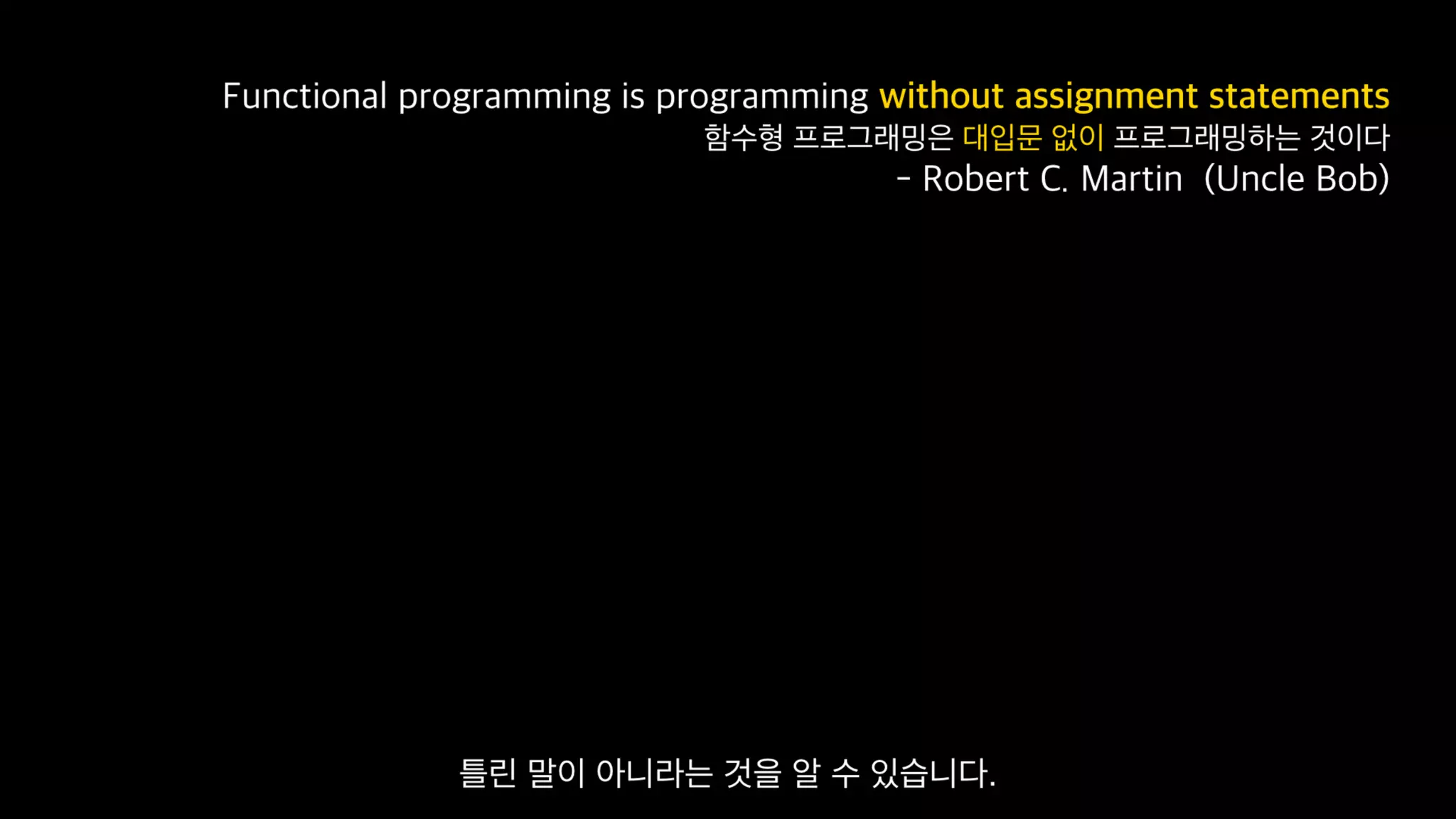 Functional programming is programming without assignment statements
함수형 프로그래밍은 대입문 없이 프로그래밍하는 것이다
- Robert C. Martin (Uncle Bob)

틀린 말이 아니라는 것을 알 수 있습니다.